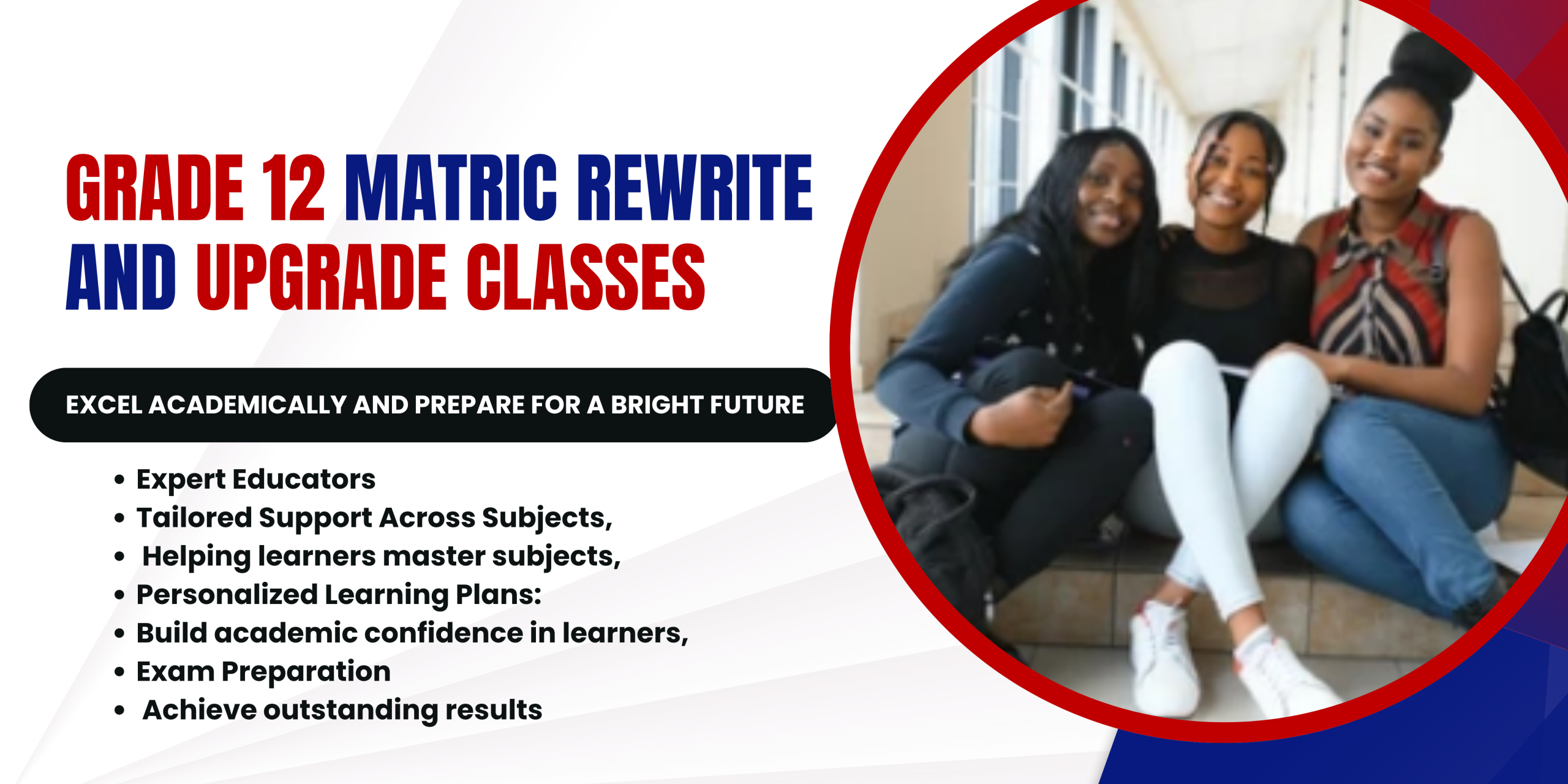 GRADE 12 MATRIC REWRITE AND UPGRADE CLASSES

EXCEL ACADEMICALLY AND PREPARE FOR A BRIGHT FUTURE

• Expert Educators
• Tailored Support Across Subjects,
• Helping learners master subjects,
• Personalized Learning Plans:
• Build academic confidence in learners,
• Exam Preparation
• Achieve outstanding results